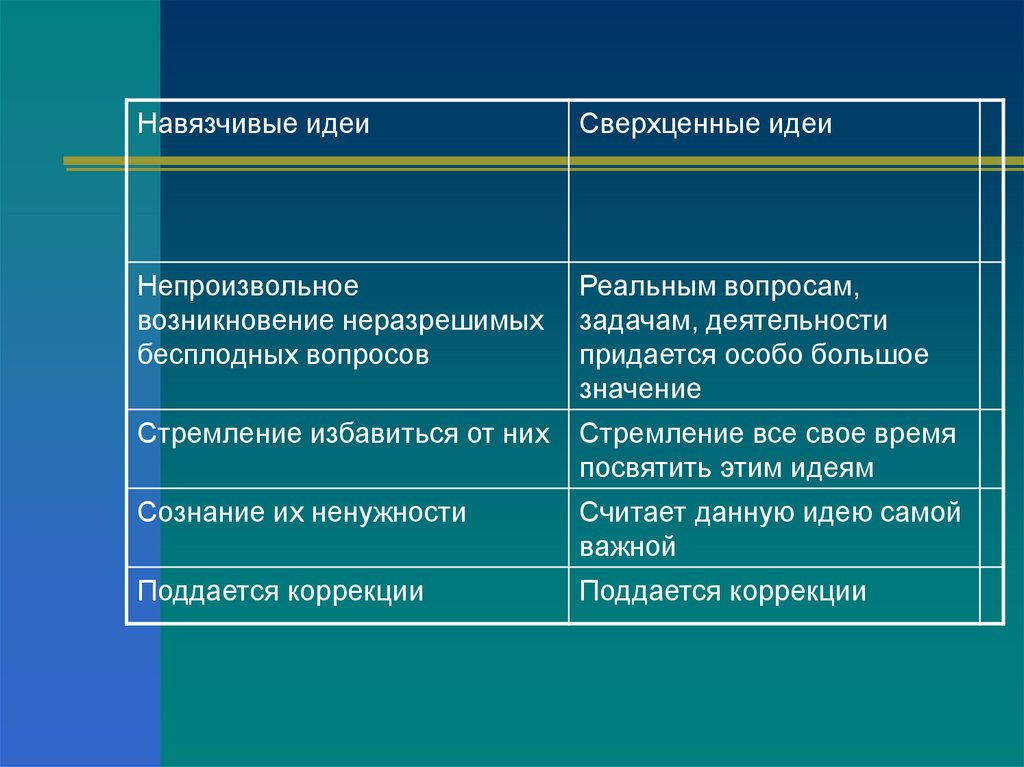 | Навязчивые идеи | Сверхценные идеи |
|---|---|
| Непроизвольное возникновение неразрешимых бесплодных вопросов | Реальным вопросам, задачам, деятельности придается особо большое значение |
| Стремление избавиться от них | Стремление все свое время посвятить этим идеям |
| Сознание их ненужности | Считает данную идею самой важной |
| Поддается коррекции | Поддается коррекции |